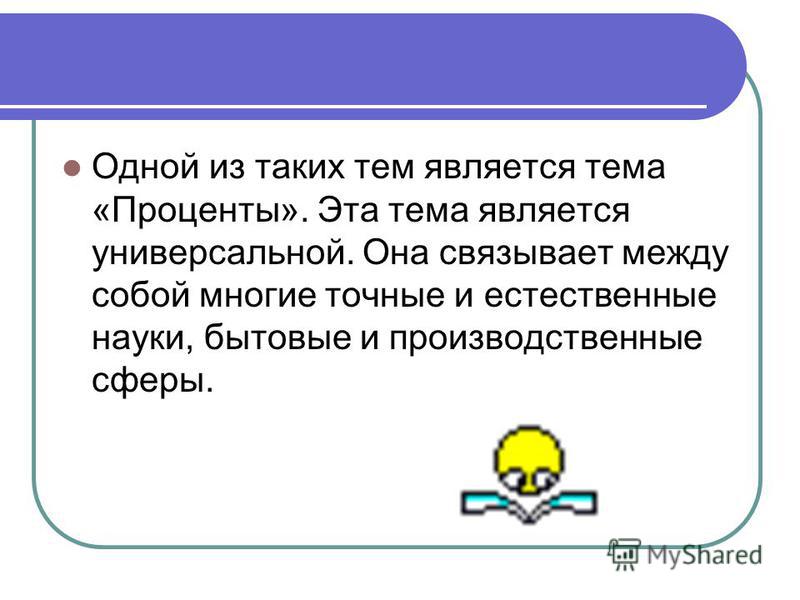 Одной из таких тем является тема «Проценты». Эта тема является универсальной. Она связывает между собой многие точные и естественные науки, бытовые и производственные сферы.

MyShared